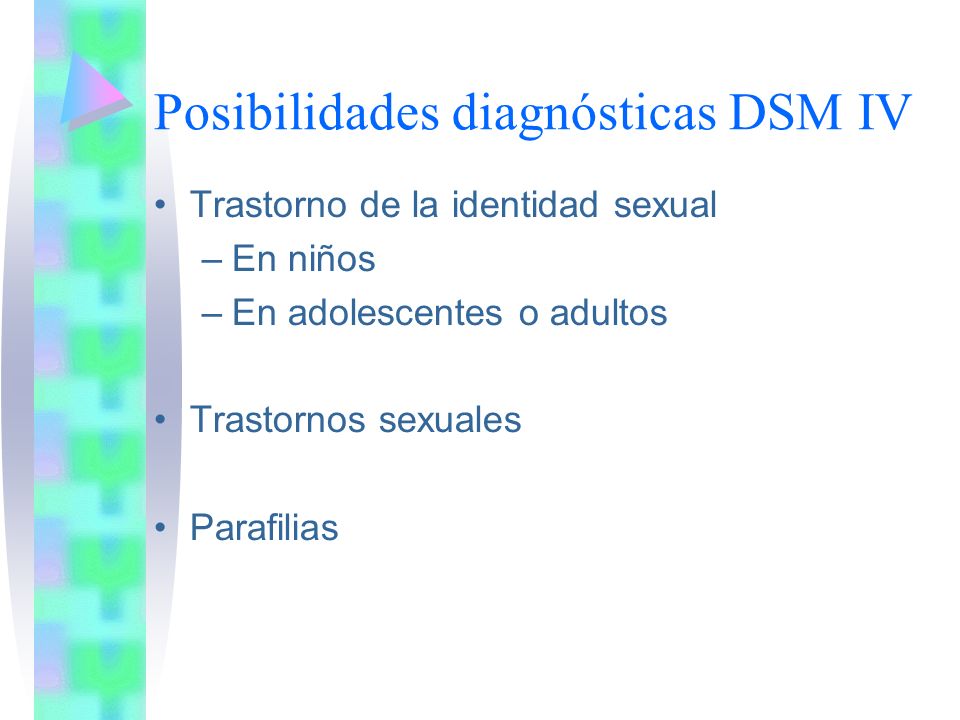 Posibilidades diagnósticas DSM IV

• Trastorno de la identidad sexual
– En niños
– En adolescentes o adultos

• Trastornos sexuales

• Parafilias